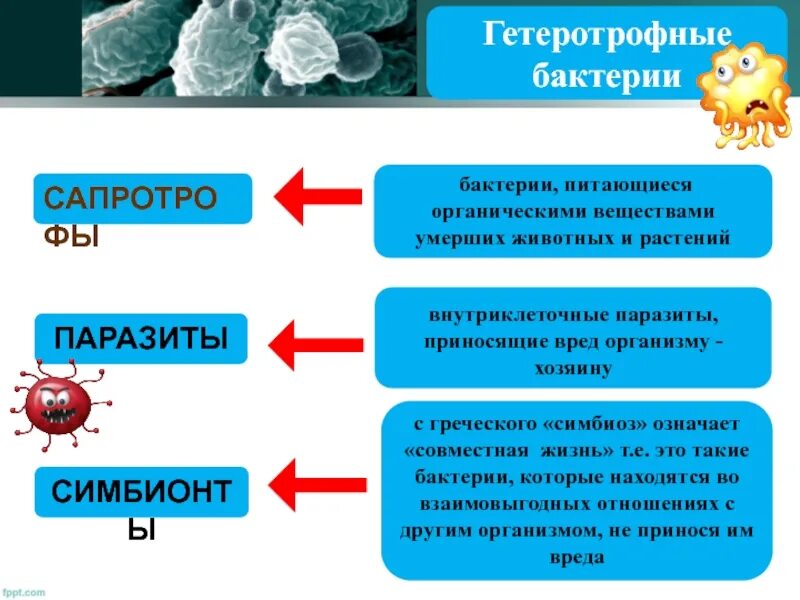 Гетеротрофные бактерии

САПРОТРОФЫ

бактерии, питающиеся органическими веществами умерших животных и растений

ПАРАЗИТЫ

внутриклеточные паразиты, приносящие вред организму - хозяину

СИМБИОНТЫ

с греческого «симбиоз» означает «совместная жизнь» т.е. это такие бактерии, которые находятся во взаимовыгодных отношениях с другим организмом, не принося им вреда

fppt.com